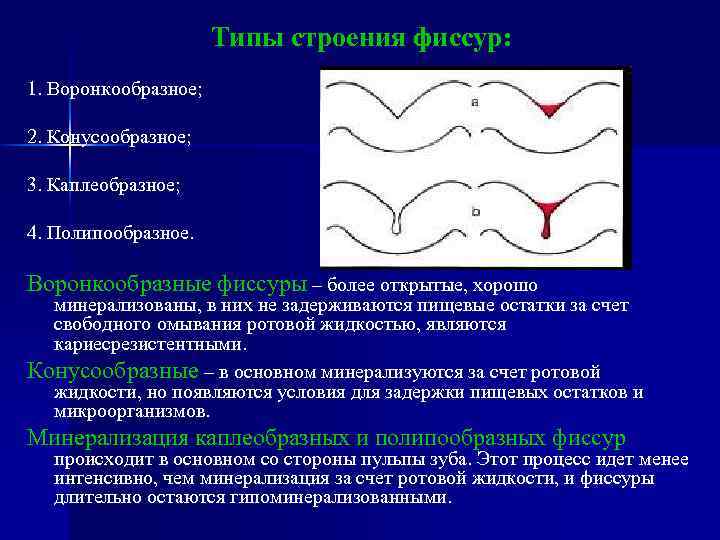 Типы строения фиссур:

1. Воронкообразное;

2. Конусообразное;

3. Каплеобразное;

4. Полипообразное.

a

b

Воронкообразные фиссуры – более открытые, хорошо минерализованы, в них не задерживаются пищевые остатки за счет свободного омывания ротовой жидкостью, являются кариесрезистентными.

Конусообразные – в основном минерализуются за счет ротовой жидкости, но появляются условия для задержки пищевых остатков и микроорганизмов.

Минерализация каплеобразных и полипообразных фиссур происходит в основном со стороны пульпы зуба. Этот процесс идет менее интенсивно, чем минерализация за счет ротовой жидкости, и фиссуры длительно остаются гипоминерализованными.